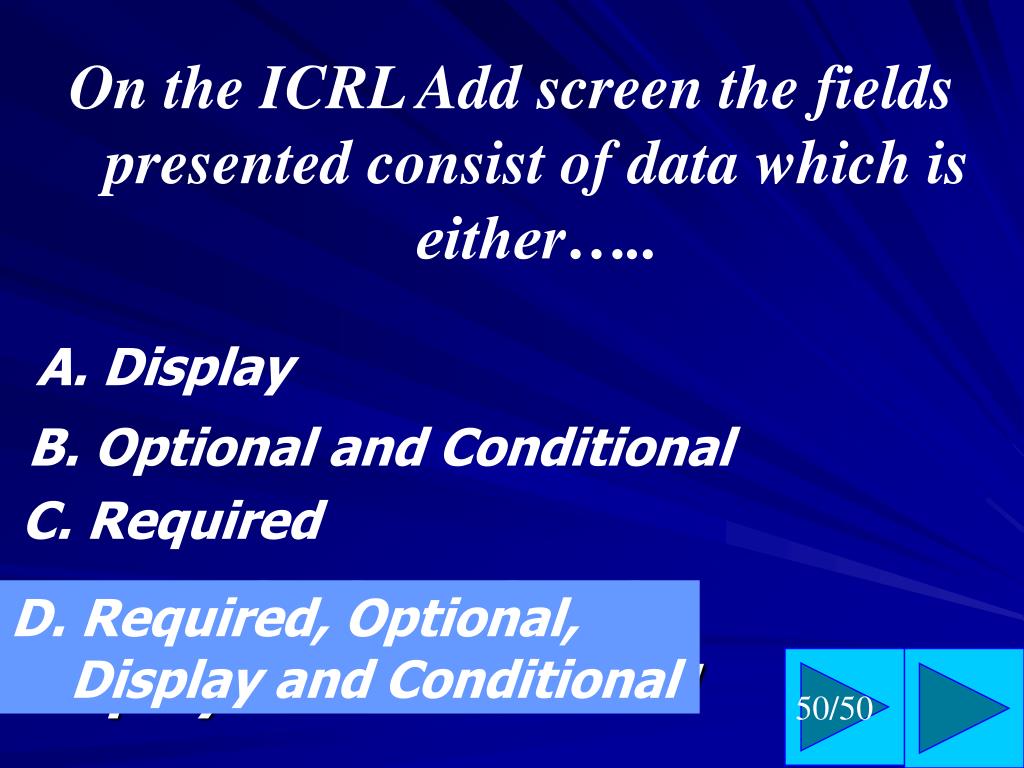 On the ICRL Add screen the fields presented consist of data which is either…..

A. Display

B. Optional and Conditional

C. Required

D. Required, Optional, Display and Conditional

50/50